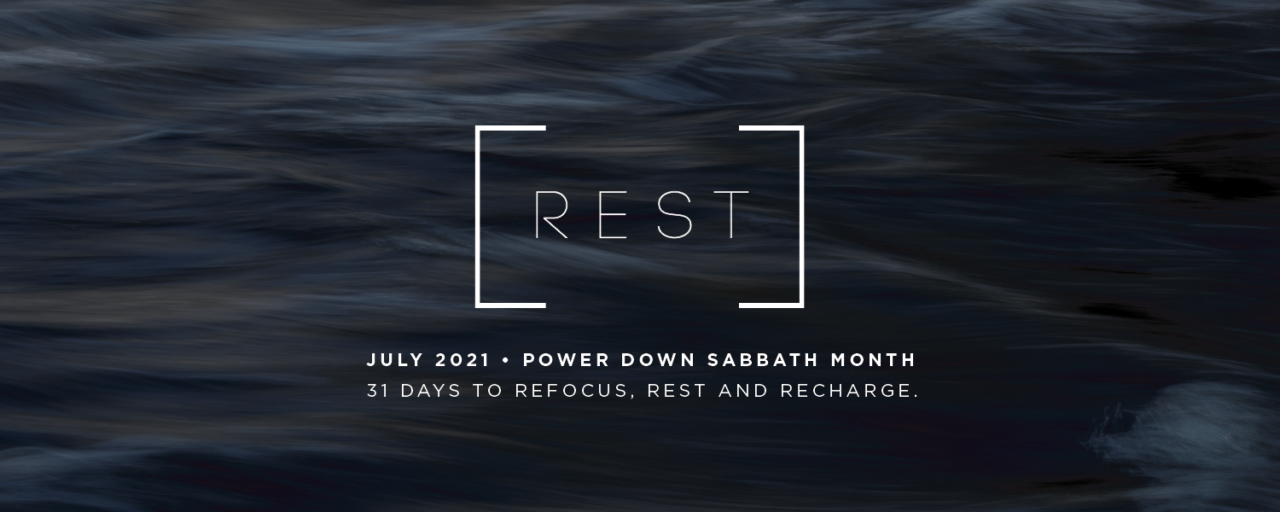 REST

JULY 2021 • POWER DOWN SABBATH MONTH

31 DAYS TO REFOCUS, REST AND RECHARGE.